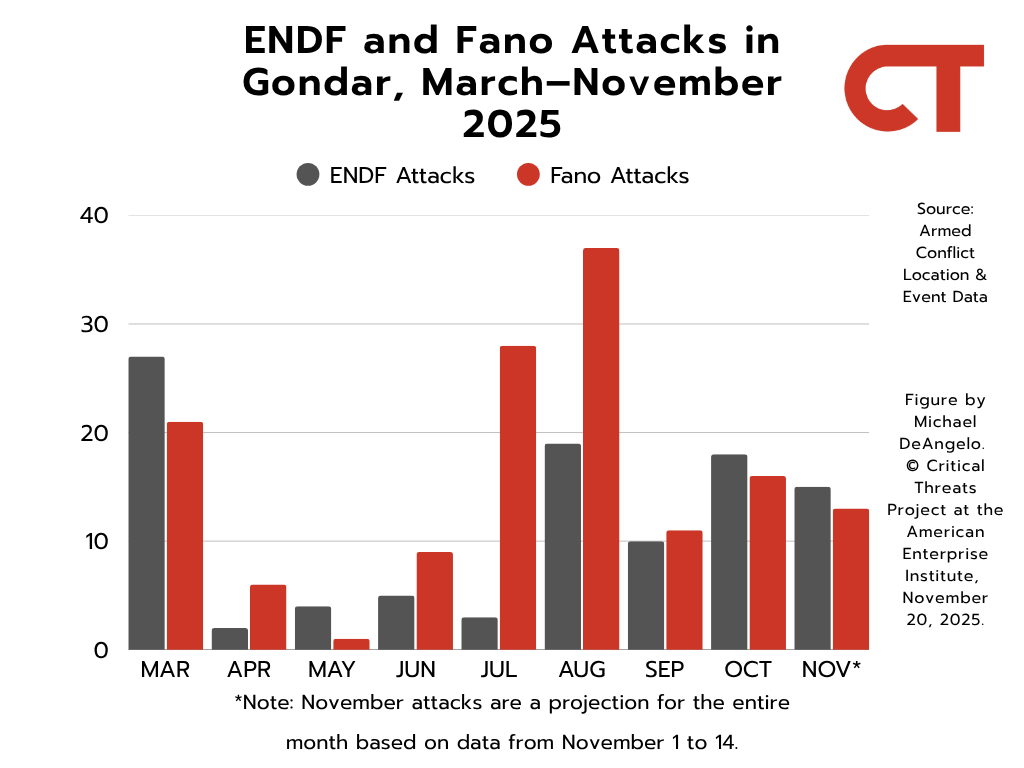 ENDF and Fano Attacks in Gondar, March–November 2025

CT

ENDF Attacks Fano Attacks

40
30
20
10
0

MAR APR MAY JUN JUL AUG SEP OCT NOV*

Source: Armed Conflict Location & Event Data

Figure by Michael DeAngelo. © Critical Threats Project at the American Enterprise Institute, November 20, 2025.

*Note: November attacks are a projection for the entire month based on data from November 1 to 14.